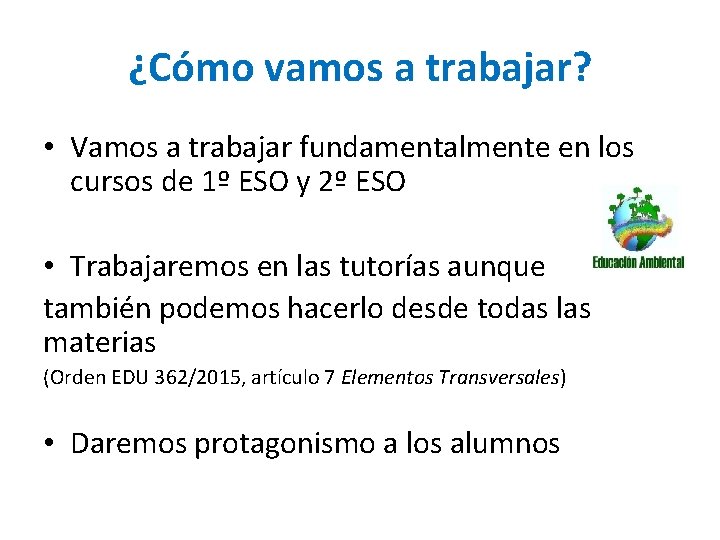 ¿Cómo vamos a trabajar?

• Vamos a trabajar fundamentalmente en los cursos de 1º ESO y 2º ESO

Educación Ambiental

• Trabajaremos en las tutorías aunque también podemos hacerlo desde todas las materias
(Orden EDU 362/2015, artículo 7 Elementos Transversales)

• Daremos protagonismo a los alumnos